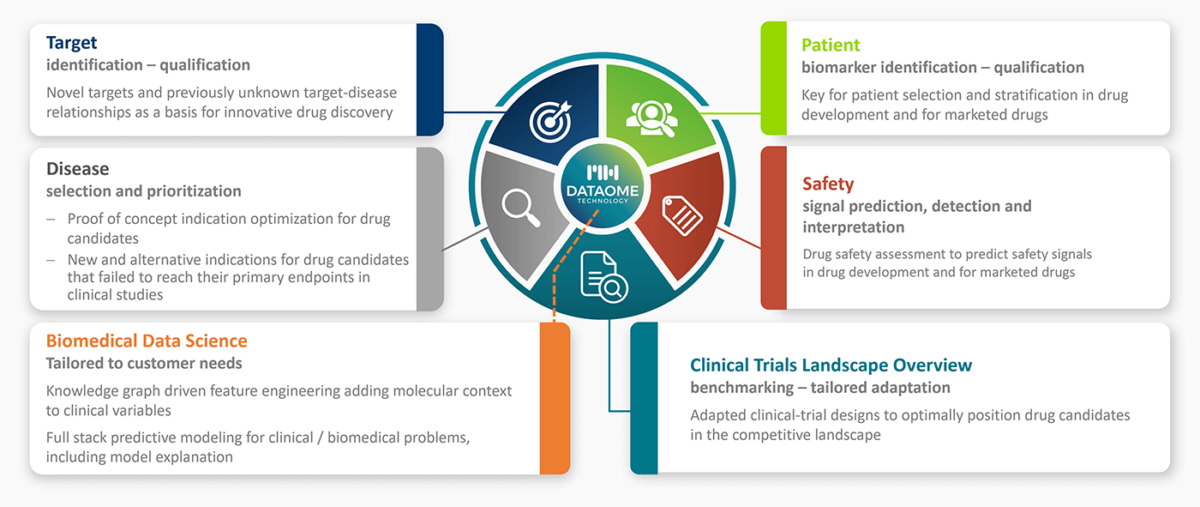 Target
identification – qualification

Novel targets and previously unknown target-disease relationships as a basis for innovative drug discovery

Disease
selection and prioritization

– Proof of concept indication optimization for drug candidates
– New and alternative indications for drug candidates that failed to reach their primary endpoints in clinical studies

Biomedical Data Science
Tailored to customer needs

Knowledge graph driven feature engineering adding molecular context to clinical variables

Full stack predictive modeling for clinical / biomedical problems, including model explanation

DATAOME
TECHNOLOGY

Patient
biomarker identification – qualification

Key for patient selection and stratification in drug development and for marketed drugs

Safety
signal prediction, detection and interpretation

Drug safety assessment to predict safety signals in drug development and for marketed drugs

Clinical Trials Landscape Overview
benchmarking – tailored adaptation

Adapted clinical-trial designs to optimally position drug candidates in the competitive landscape